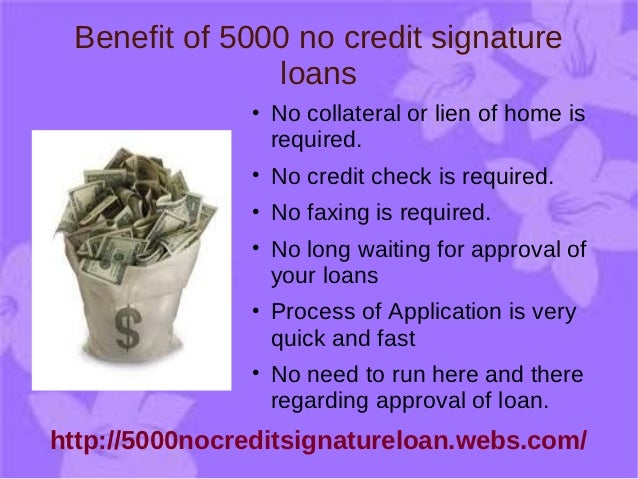 Benefit of 5000 no credit signature loans

$

• No collateral or lien of home is required.

• No credit check is required.

• No faxing is required.

• No long waiting for approval of your loans

• Process of Application is very quick and fast

• No need to run here and there regarding approval of loan.

http://5000nocreditsignatureloan.webs.com/